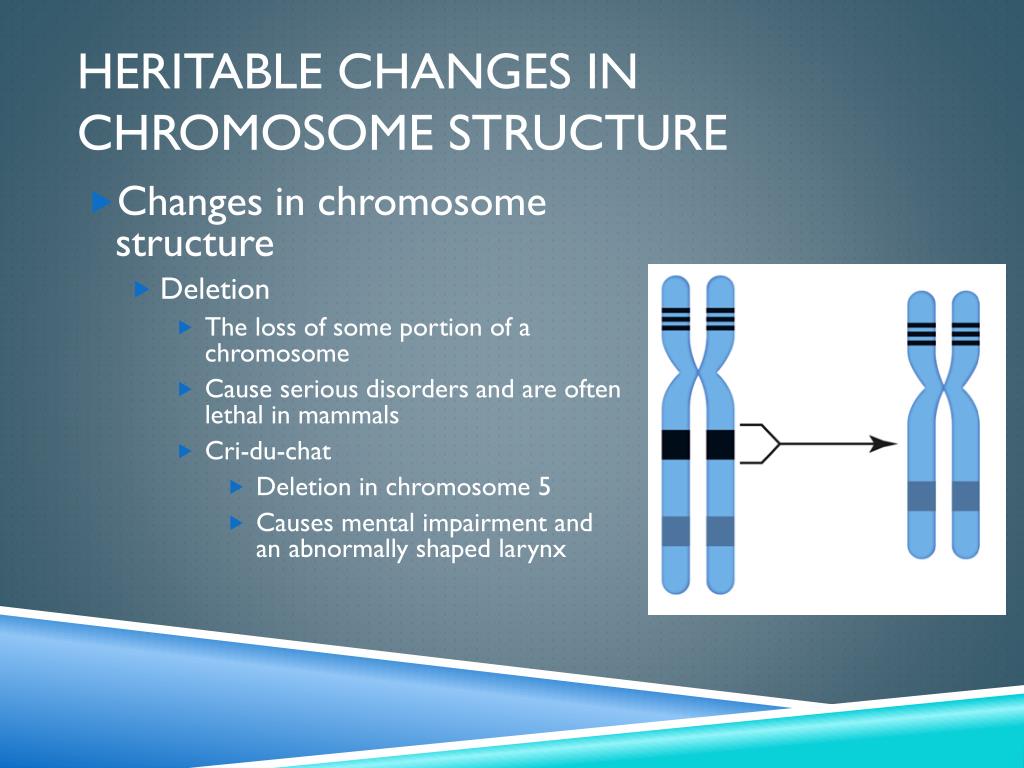 HERITABLE CHANGES IN CHROMOSOME STRUCTURE

Changes in chromosome structure

Deletion

The loss of some portion of a chromosome

Cause serious disorders and are often lethal in mammals

Cri-du-chat

Deletion in chromosome 5

Causes mental impairment and an abnormally shaped larynx